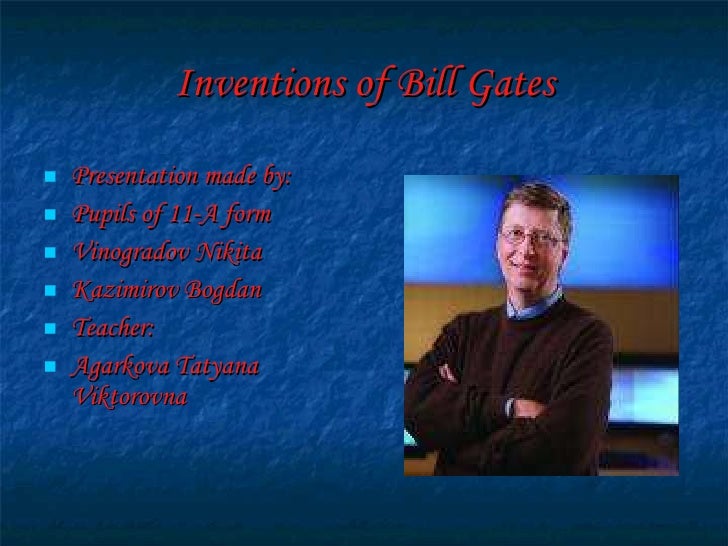 Inventions of Bill Gates

- Presentation made by:
- Pupils of 11-A form
- Vinogradov Nikita
- Kazimirov Bogdan
- Teacher:
- Agarkova Tatyana Viktorovna